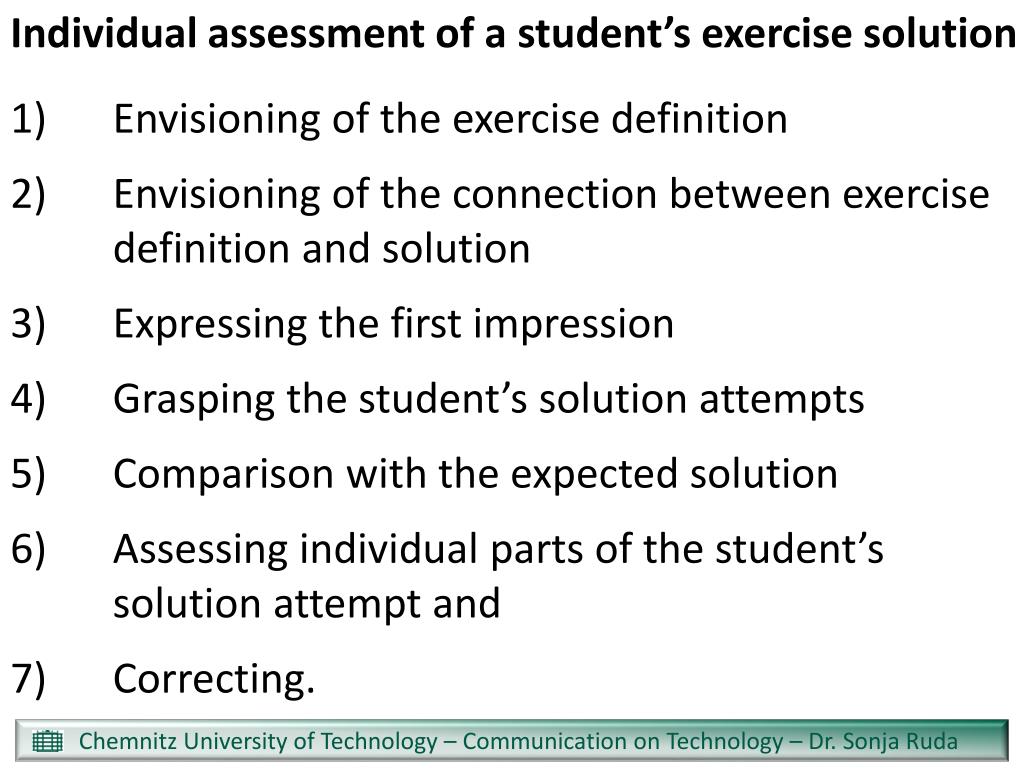 Individual assessment of a student’s exercise solution

1) Envisioning of the exercise definition

2) Envisioning of the connection between exercise definition and solution

3) Expressing the first impression

4) Grasping the student’s solution attempts

5) Comparison with the expected solution

6) Assessing individual parts of the student’s solution attempt and

7) Correcting.

Chemnitz University of Technology – Communication on Technology – Dr. Sonja Ruda